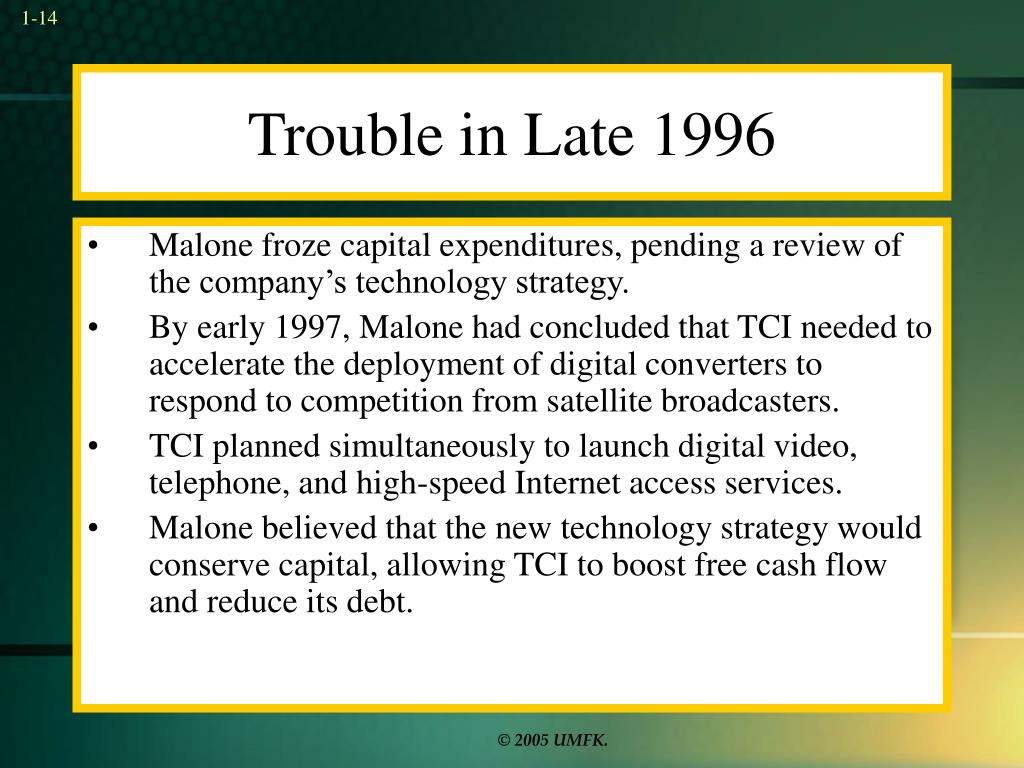 1-14

Trouble in Late 1996

• Malone froze capital expenditures, pending a review of the company’s technology strategy.

• By early 1997, Malone had concluded that TCI needed to accelerate the deployment of digital converters to respond to competition from satellite broadcasters.

• TCI planned simultaneously to launch digital video, telephone, and high-speed Internet access services.

• Malone believed that the new technology strategy would conserve capital, allowing TCI to boost free cash flow and reduce its debt.

© 2005 UMFK.